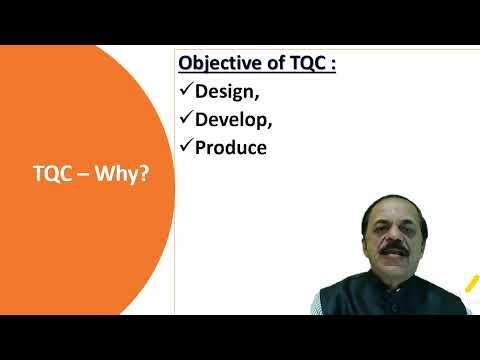 TQC – Why?

Objective of TQC :

✓Design,

✓Develop,

✓Produce